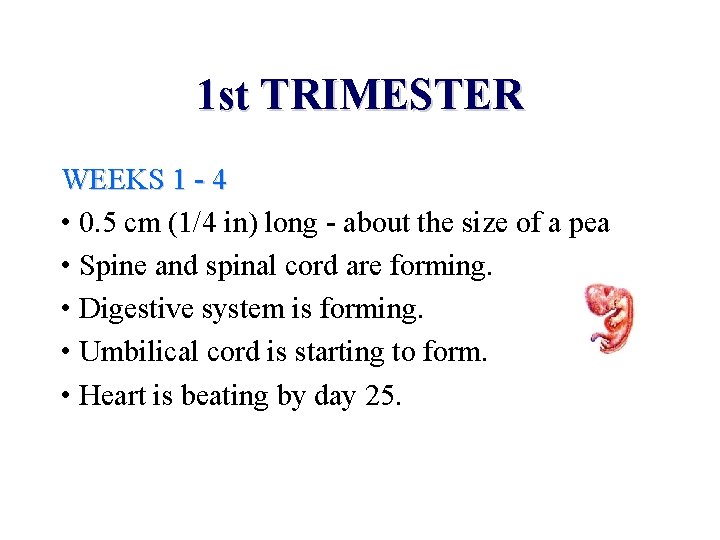 1st TRIMESTER

WEEKS 1 - 4
• 0.5 cm (1/4 in) long - about the size of a pea
• Spine and spinal cord are forming.
• Digestive system is forming.
• Umbilical cord is starting to form.
• Heart is beating by day 25.